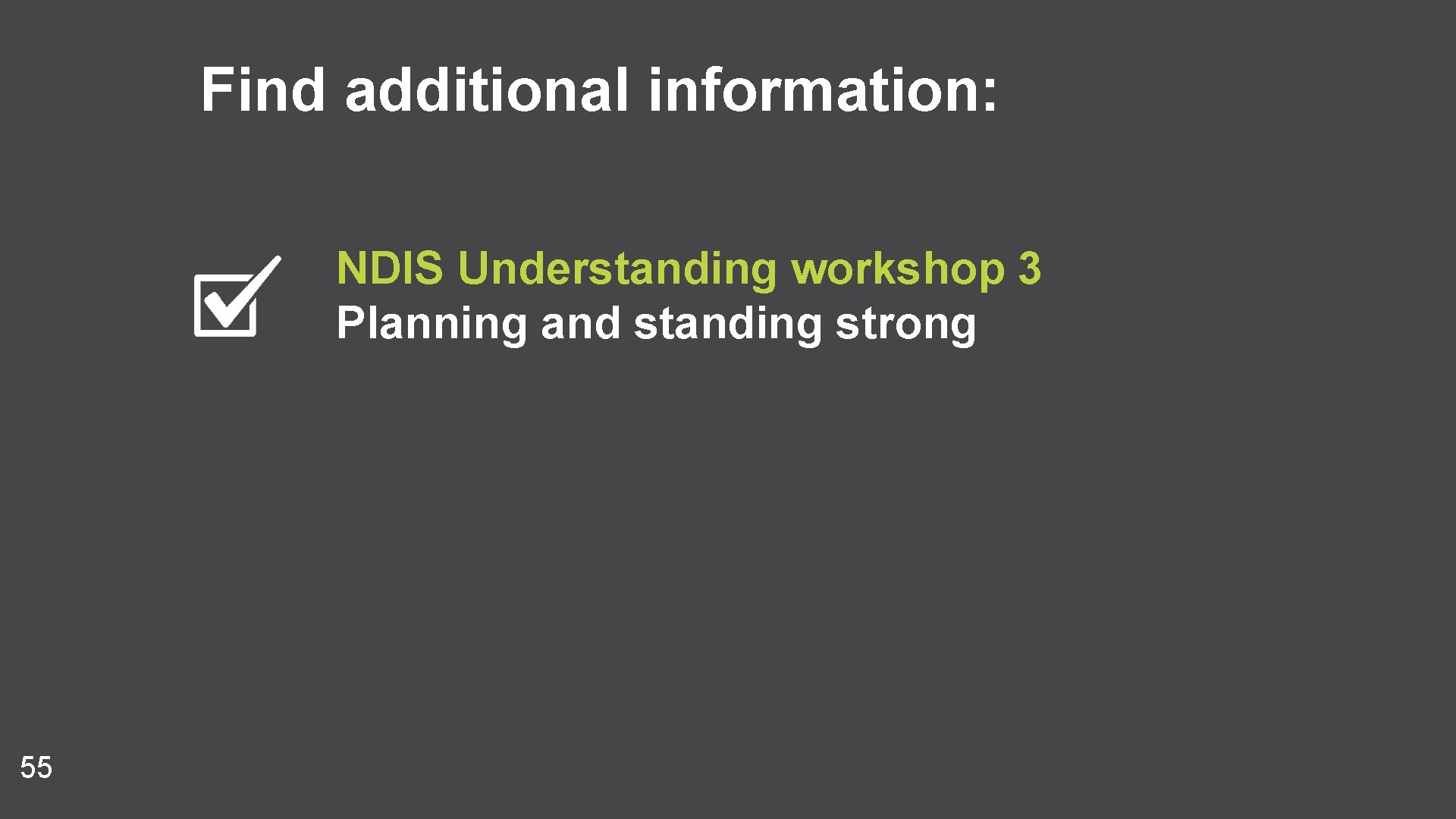 Find additional information:

NDIS Understanding workshop 3
Planning and standing strong

55